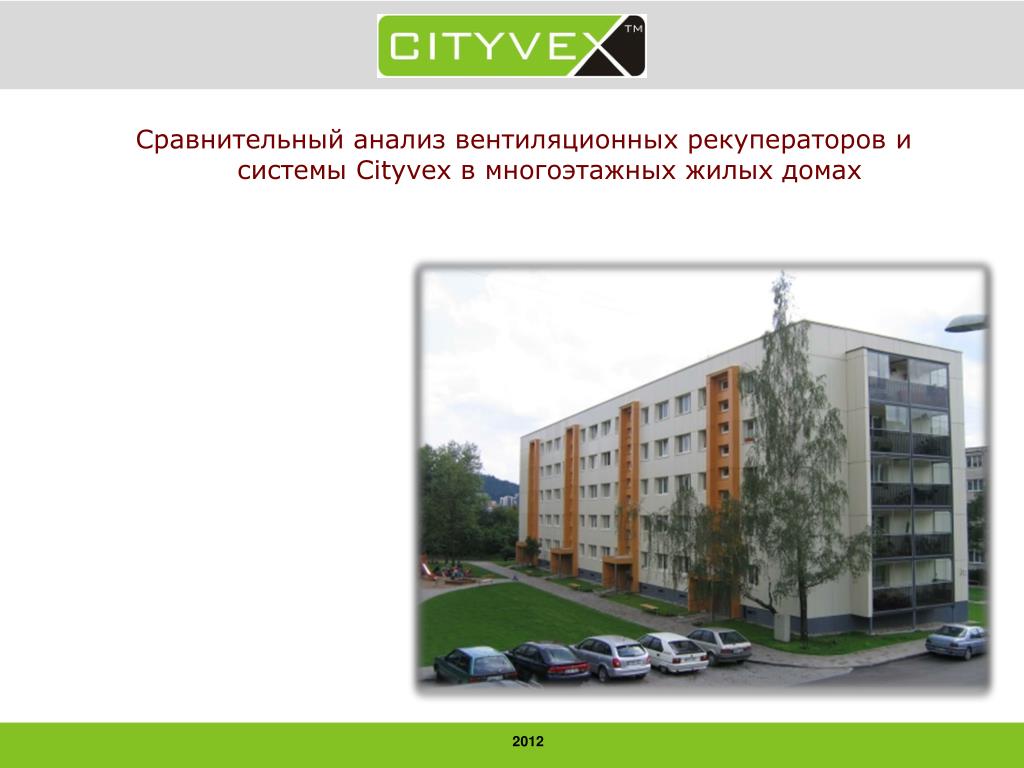 CITYVEX™

Сравнительный анализ вентиляционных рекуператоров и системы Cityvex в многоэтажных жилых домах

2012